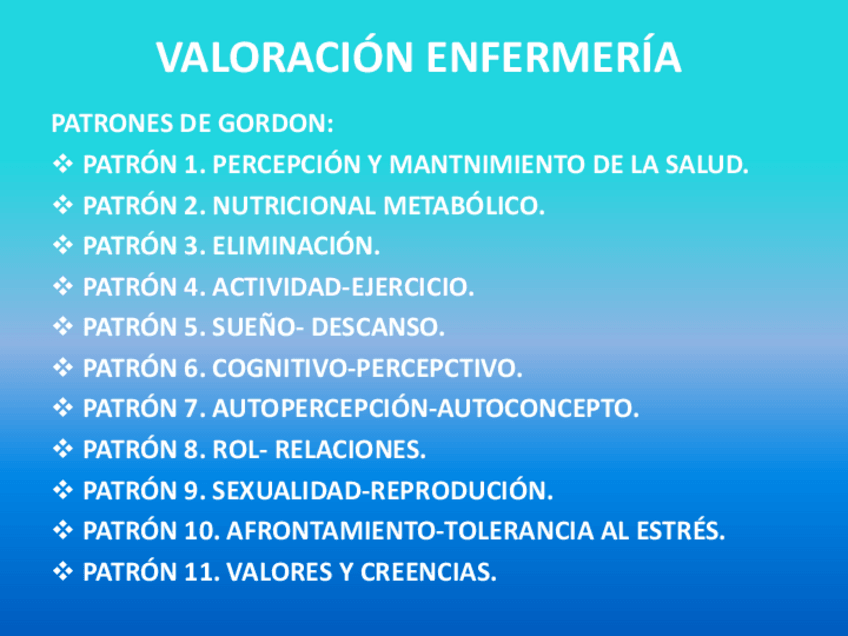 VALORACIÓN ENFERMERÍA

PATRONES DE GORDON:
❖ PATRÓN 1. PERCEPCIÓN Y MANTNIMIENTO DE LA SALUD.
❖ PATRÓN 2. NUTRICIONAL METABÓLICO.
❖ PATRÓN 3. ELIMINACIÓN.
❖ PATRÓN 4. ACTIVIDAD-EJERCICIO.
❖ PATRÓN 5. SUEÑO- DESCANSO.
❖ PATRÓN 6. COGNITIVO-PERCEPCTIVO.
❖ PATRÓN 7. AUTOPERCEPCIÓN-AUTOCONCEPTO.
❖ PATRÓN 8. ROL- RELACIONES.
❖ PATRÓN 9. SEXUALIDAD-REPRODUCIÓN.
❖ PATRÓN 10. AFRONTAMIENTO-TOLERANCIA AL ESTRÉS.
❖ PATRÓN 11. VALORES Y CREENCIAS.